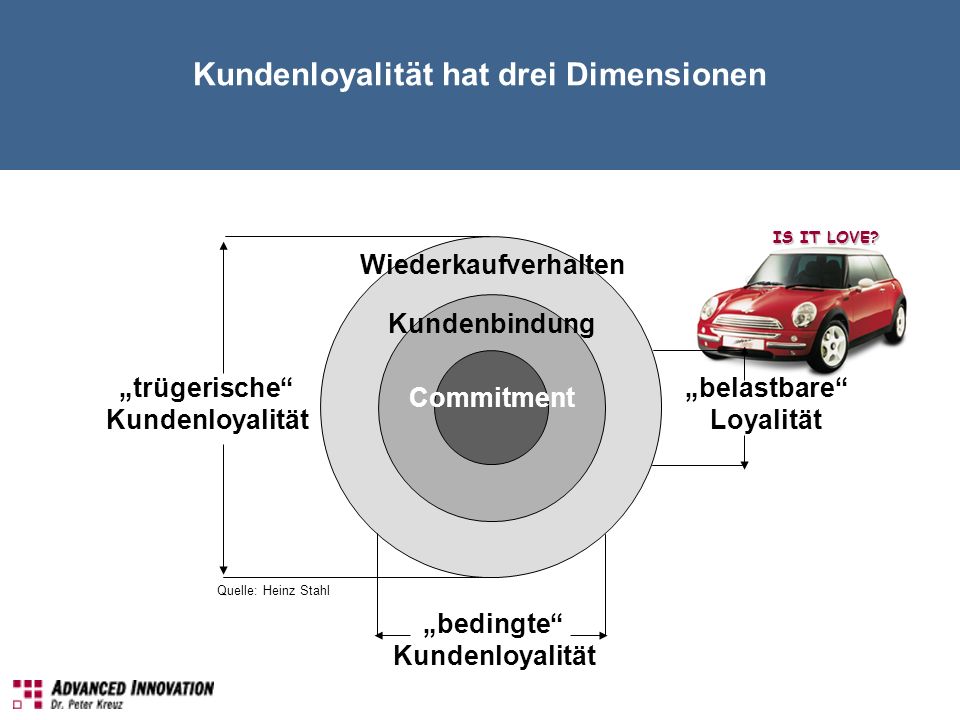 Kundenloyalität hat drei Dimensionen

IS IT LOVE?

Wiederkaufverhalten

Kundenbindung

Commitment

„trügerische“ Kundenloyalität

„belastbare“ Loyalität

Quelle: Heinz Stahl

„bedingte“ Kundenloyalität

ADVANCED INNOVATION
Dr. Peter Kreuz